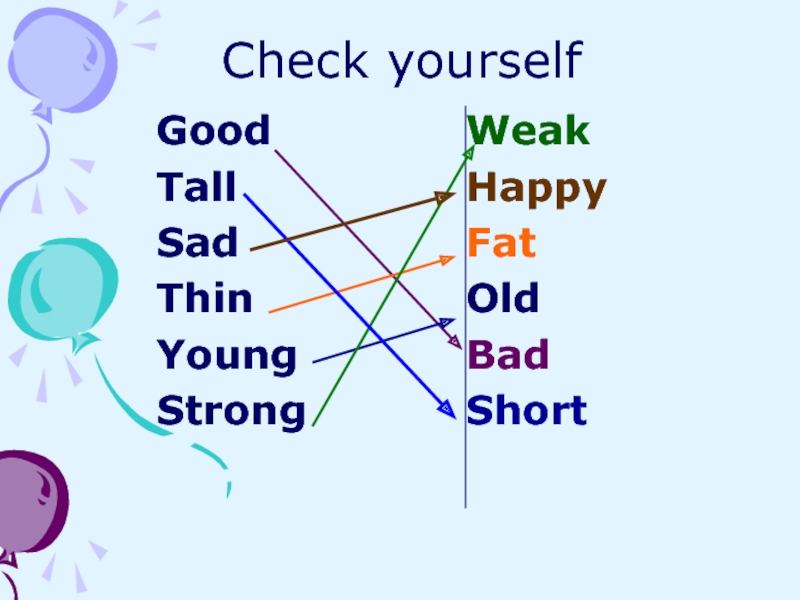 Check yourself

Good
Tall
Sad
Thin
Young
Strong

Weak
Happy
Fat
Old
Bad
Short